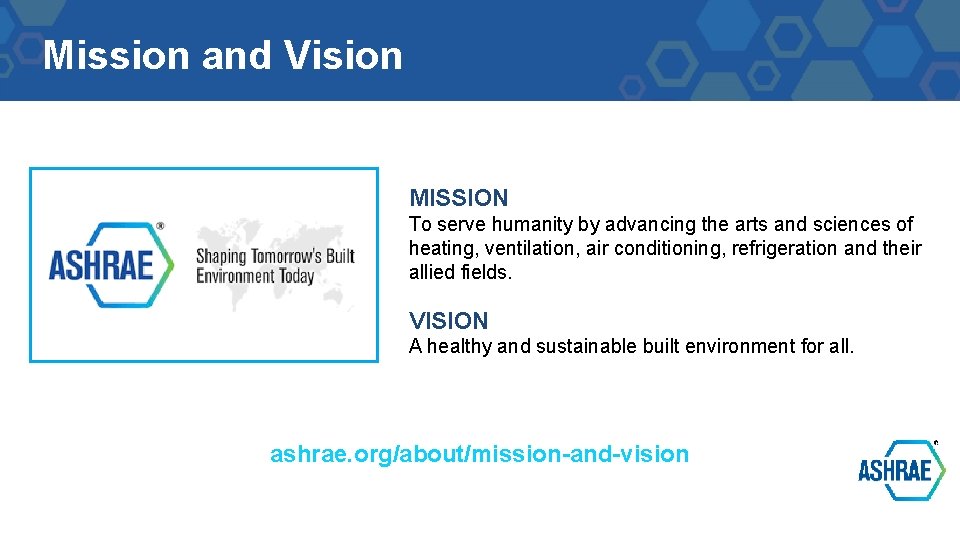 Mission and Vision

ASHRAE®

Shaping Tomorrow's Built Environment Today

MISSION
To serve humanity by advancing the arts and sciences of heating, ventilation, air conditioning, refrigeration and their allied fields.

VISION
A healthy and sustainable built environment for all.

ashrae.org/about/mission-and-vision

ASHRAE®